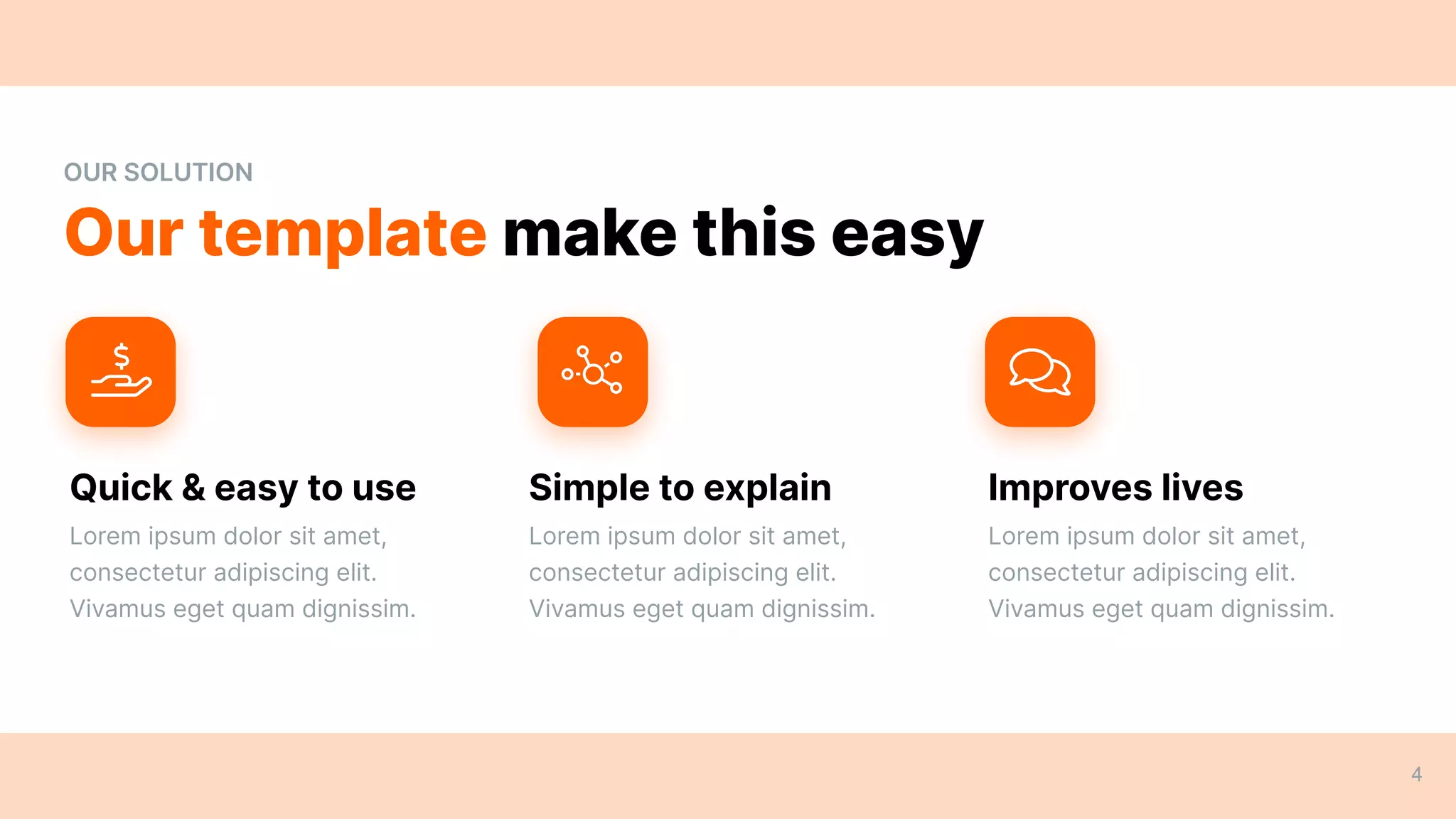 OUR SOLUTION

Our template make this easy

Quick & easy to use

Lorem ipsum dolor sit amet, consectetur adipiscing elit. Vivamus eget quam dignissim.

Simple to explain

Lorem ipsum dolor sit amet, consectetur adipiscing elit. Vivamus eget quam dignissim.

Improves lives

Lorem ipsum dolor sit amet, consectetur adipiscing elit. Vivamus eget quam dignissim.

4